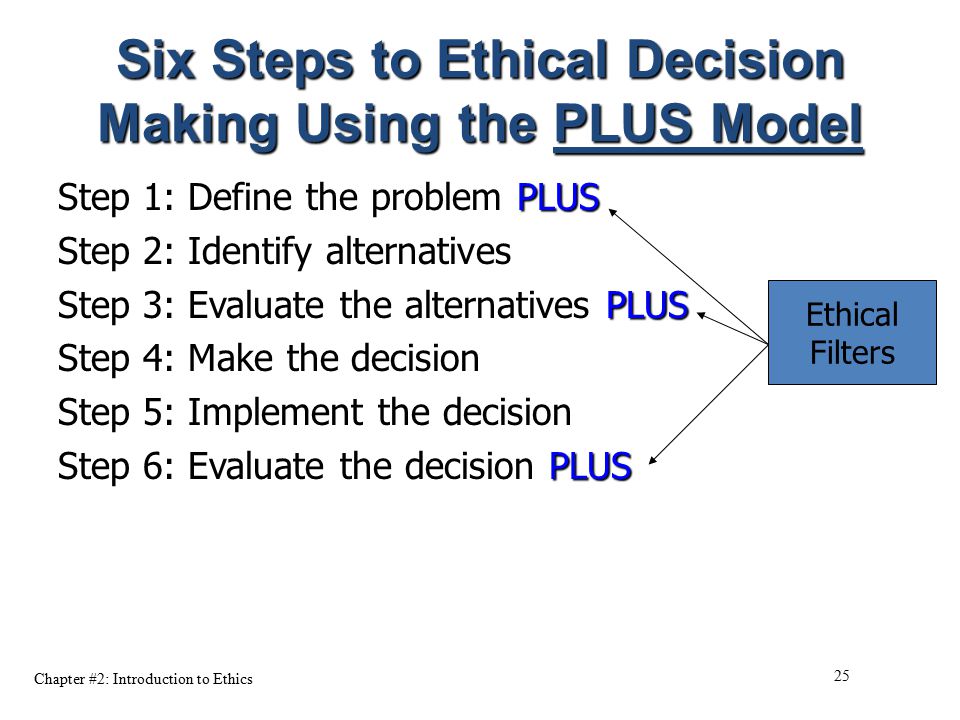 Six Steps to Ethical Decision Making Using the PLUS Model

Step 1: Define the problem PLUS
Step 2: Identify alternatives
Step 3: Evaluate the alternatives PLUS
Step 4: Make the decision
Step 5: Implement the decision
Step 6: Evaluate the decision PLUS

Ethical Filters

Chapter #2: Introduction to Ethics

25